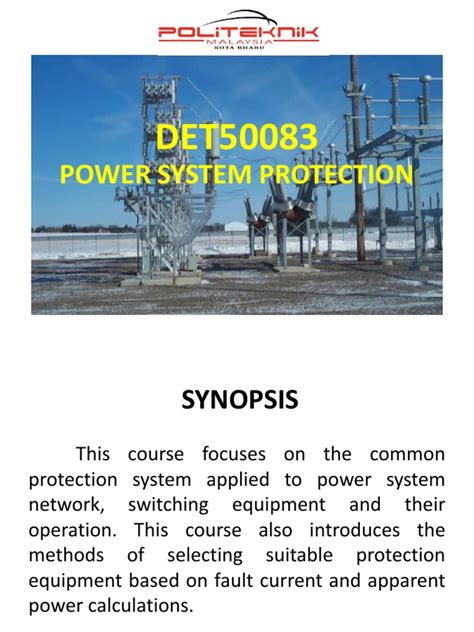 POLITEKNIK
MALAYSIA
KOTA BHARU

DET50083
POWER SYSTEM PROTECTION

SYNOPSIS

This course focuses on the common protection system applied to power system network, switching equipment and their operation. This course also introduces the methods of selecting suitable protection equipment based on fault current and apparent power calculations.